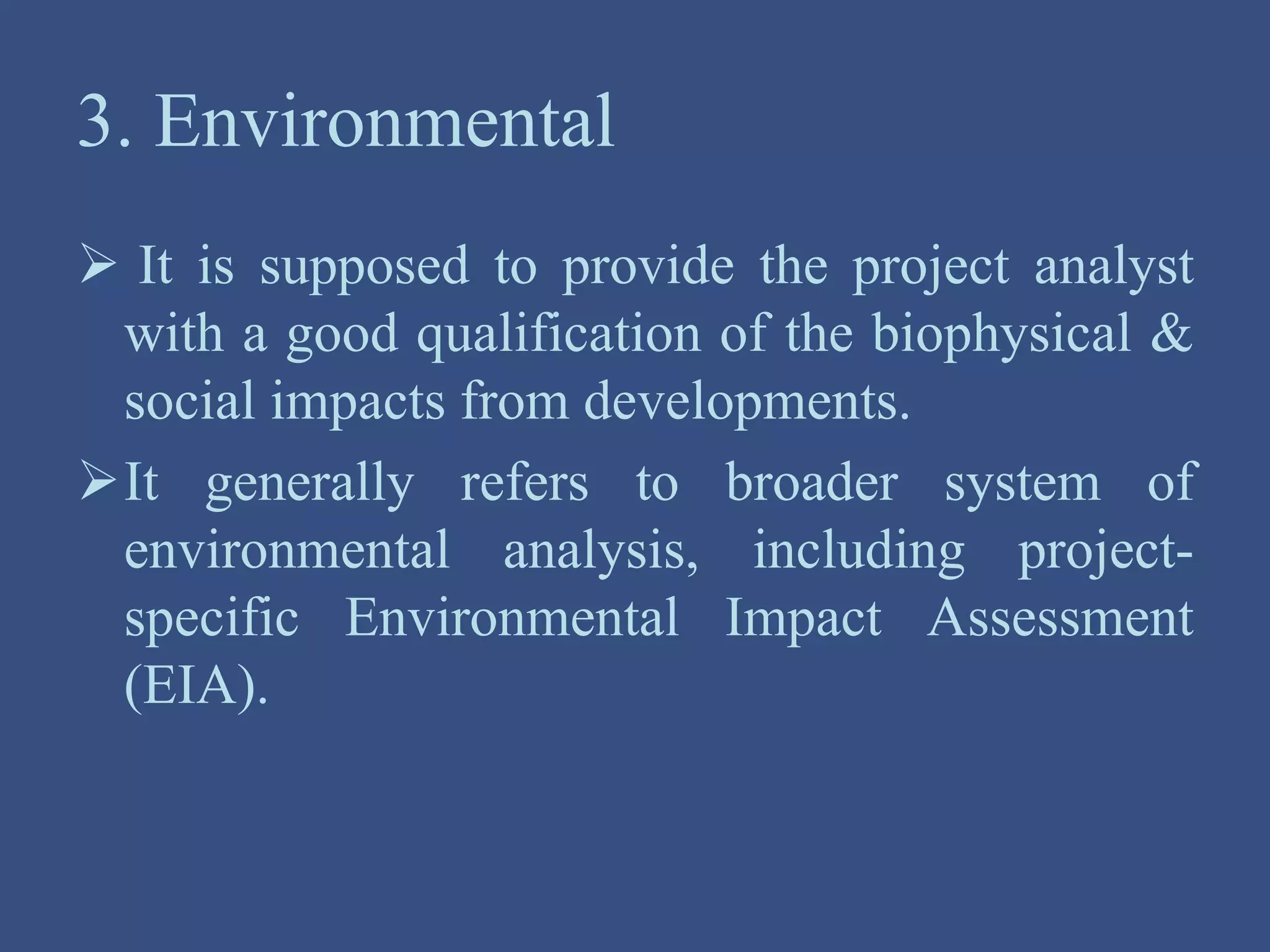 3. Environmental

➢ It is supposed to provide the project analyst with a good qualification of the biophysical & social impacts from developments.

➢ It generally refers to broader system of environmental analysis, including project-specific Environmental Impact Assessment (EIA).